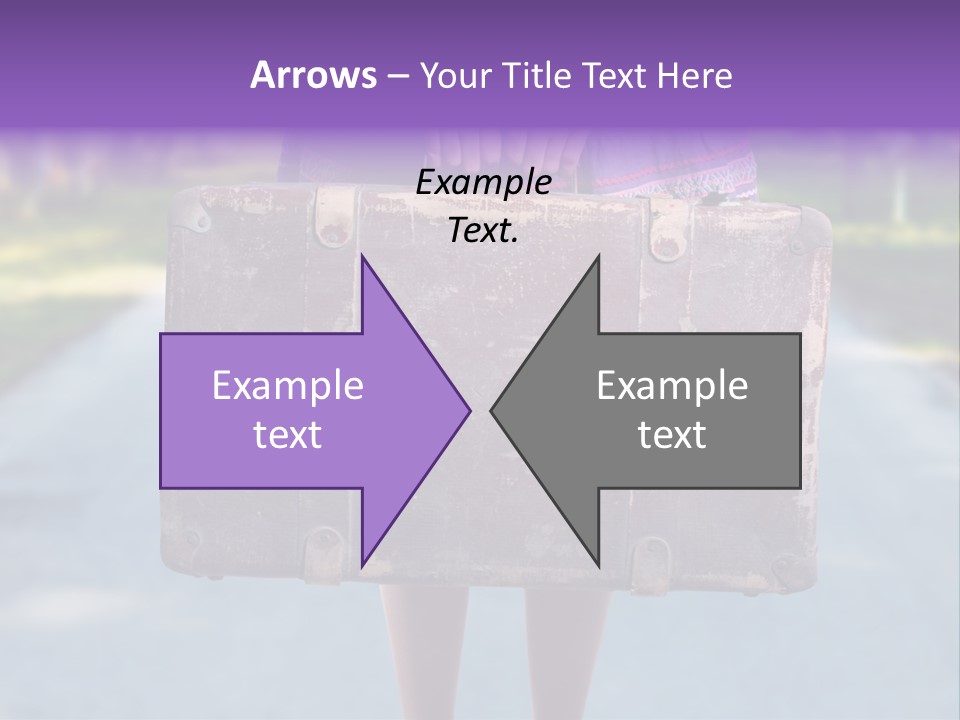 Arrows – Your Title Text Here

Example Text.

Example text

Example text